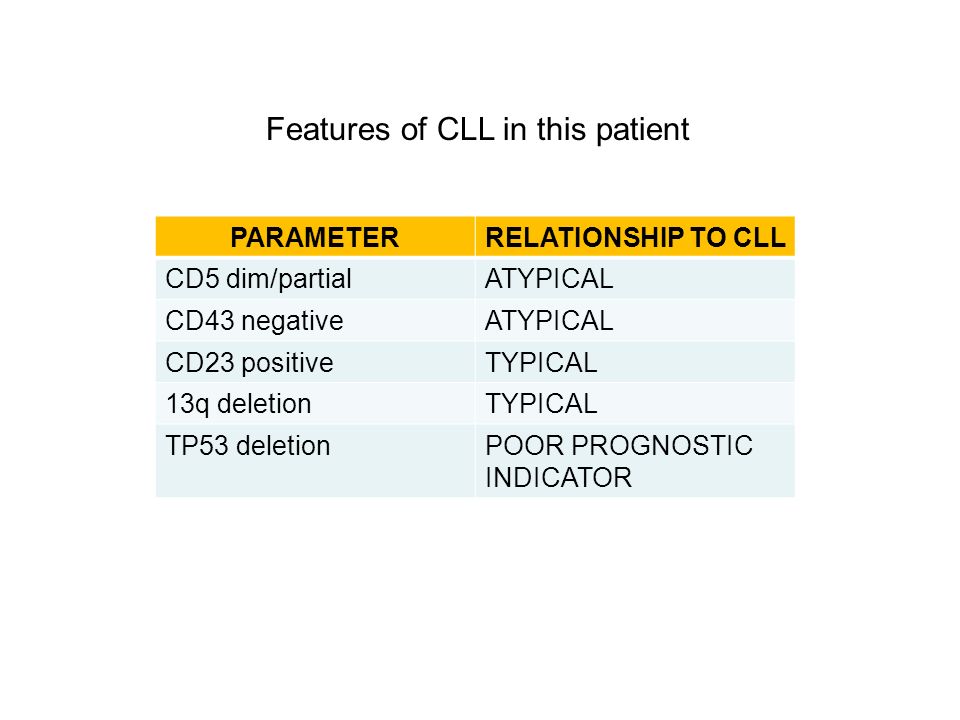 Features of CLL in this patient

| PARAMETER | RELATIONSHIP TO CLL |
|---|---|
| CD5 dim/partial | ATYPICAL |
| CD43 negative | ATYPICAL |
| CD23 positive | TYPICAL |
| 13q deletion | TYPICAL |
| TP53 deletion | POOR PROGNOSTIC INDICATOR |